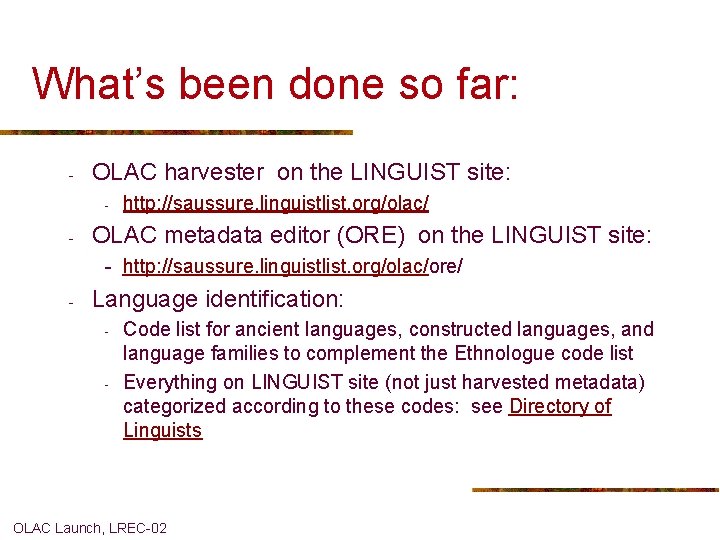 What's been done so far:

- OLAC harvester on the LINGUIST site:
  - http://saussure.linguistlist.org/olac/
- OLAC metadata editor (ORE) on the LINGUIST site:
  - http://saussure.linguistlist.org/olac/ore/
- Language identification:
  - Code list for ancient languages, constructed languages, and language families to complement the Ethnologue code list
  - Everything on LINGUIST site (not just harvested metadata) categorized according to these codes: see Directory of Linguists

OLAC Launch, LREC-02